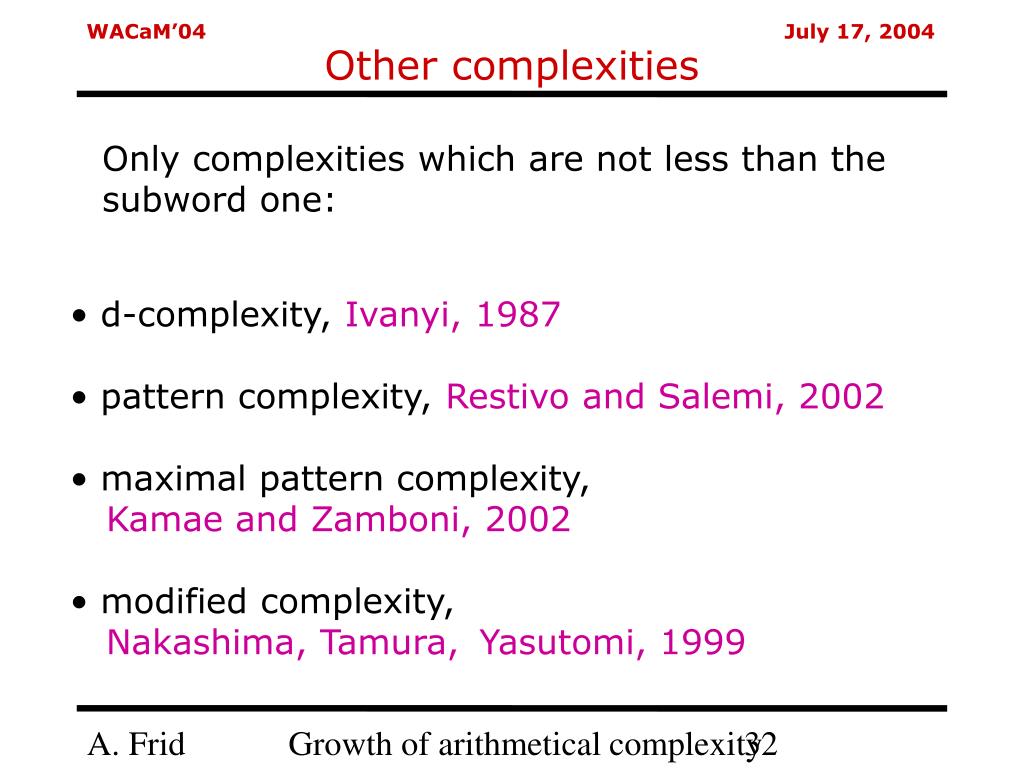 WACaM'04

July 17, 2004

Other complexities

Only complexities which are not less than the subword one:

• d-complexity, Ivanyi, 1987

• pattern complexity, Restivo and Salemi, 2002

• maximal pattern complexity, Kamae and Zamboni, 2002

• modified complexity, Nakashima, Tamura, Yasutomi, 1999

A. Frid

Growth of arithmetical complexity

32